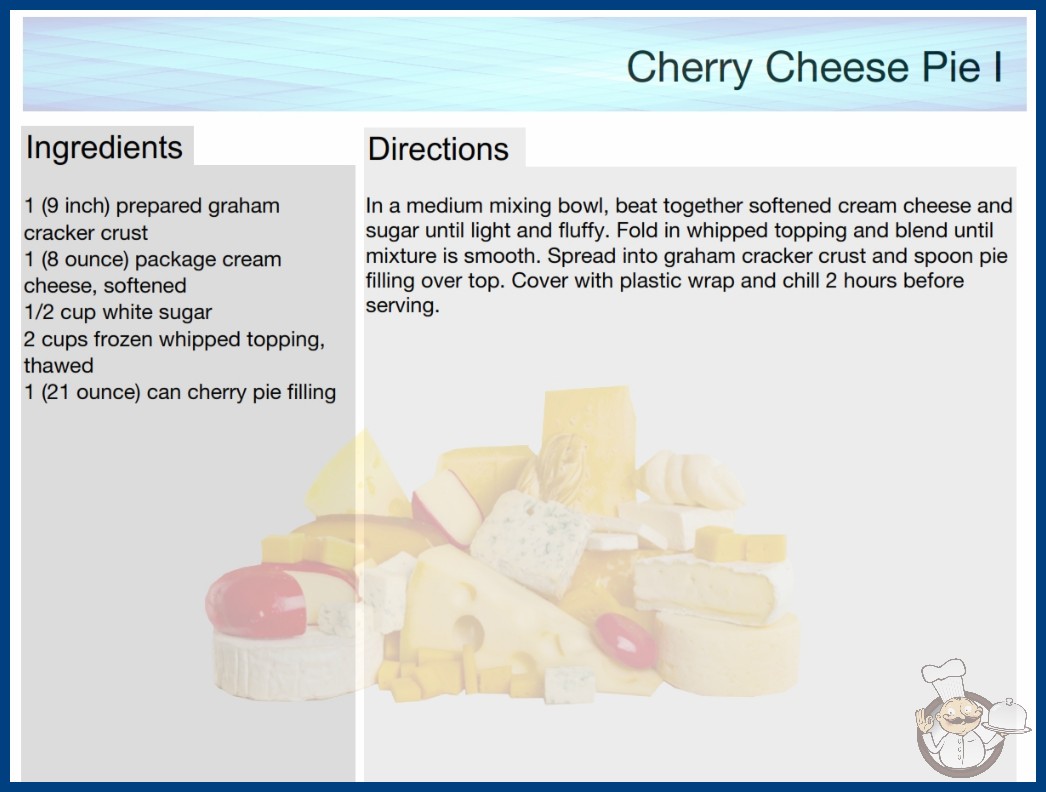 Cherry Cheese Pie I

Ingredients

1 (9 inch) prepared graham cracker crust
1 (8 ounce) package cream cheese, softened
1/2 cup white sugar
2 cups frozen whipped topping, thawed
1 (21 ounce) can cherry pie filling

Directions

In a medium mixing bowl, beat together softened cream cheese and sugar until light and fluffy. Fold in whipped topping and blend until mixture is smooth. Spread into graham cracker crust and spoon pie filling over top. Cover with plastic wrap and chill 2 hours before serving.